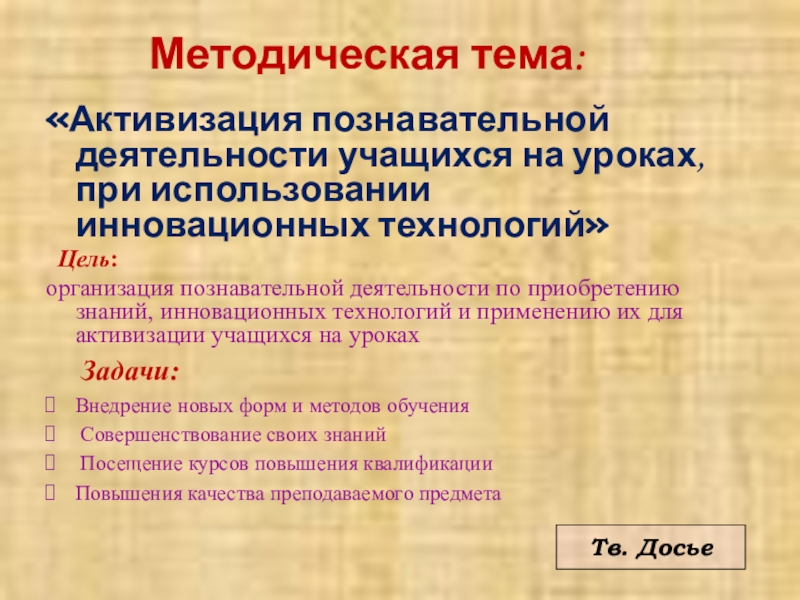 Методическая тема:

«Активизация познавательной деятельности учащихся на уроках, при использовании инновационных технологий»

Цель:

организация познавательной деятельности по приобретению знаний, инновационных технологий и применению их для активизации учащихся на уроках

Задачи:

Внедрение новых форм и методов обучения

Совершенствование своих знаний

Посещение курсов повышения квалификации

Повышения качества преподаваемого предмета

Тв. Досье